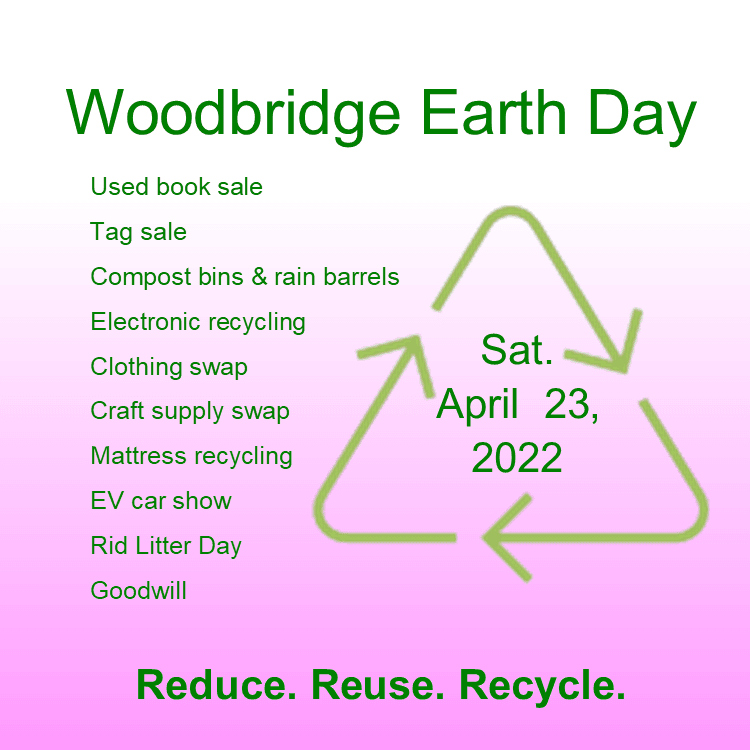 Woodbridge Earth Day

Used book sale

Tag sale

Compost bins & rain barrels

Electronic recycling

Clothing swap

Craft supply swap

Mattress recycling

EV car show

Rid Litter Day

Goodwill

Sat.
April 23,
2022

Reduce. Reuse. Recycle.